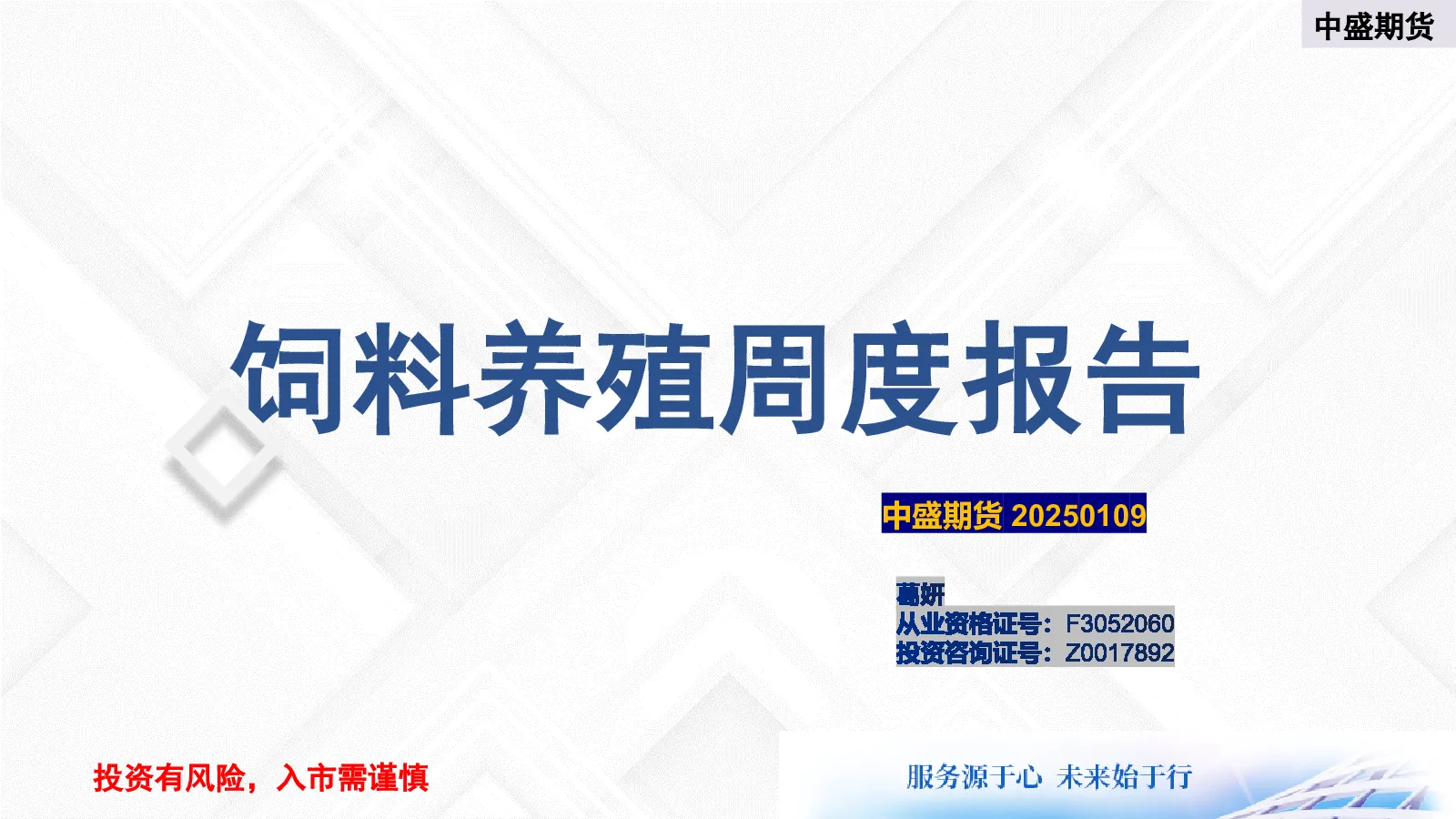 中盛期货

饲料养殖周度报告

中盛期货 20250109

葛妍
从业资格证号：F3052060
投资咨询证号：Z0017892

投资有风险，入市需谨慎

服务源于心 未来始于行